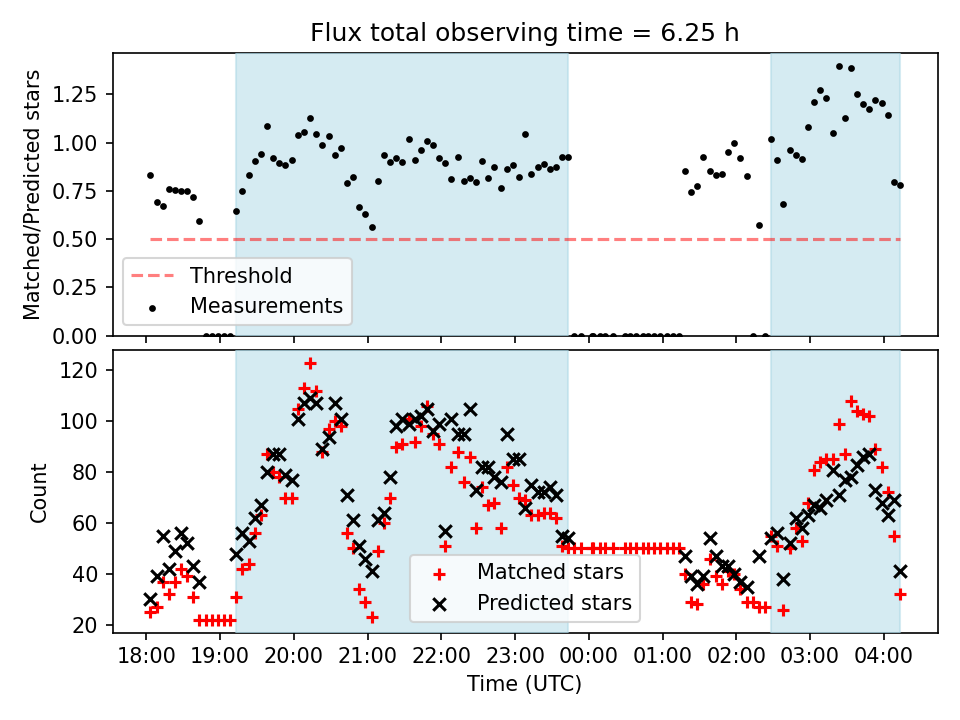 Flux total observing time = 6.25 h

Matched/Predicted stars

1.25
1.00
0.75
0.50
0.25
0.00

Threshold
Measurements

Count

120
100
80
60
40
20

Matched stars
Predicted stars

18:00 19:00 20:00 21:00 22:00 23:00 00:00 01:00 02:00 03:00 04:00

Time (UTC)